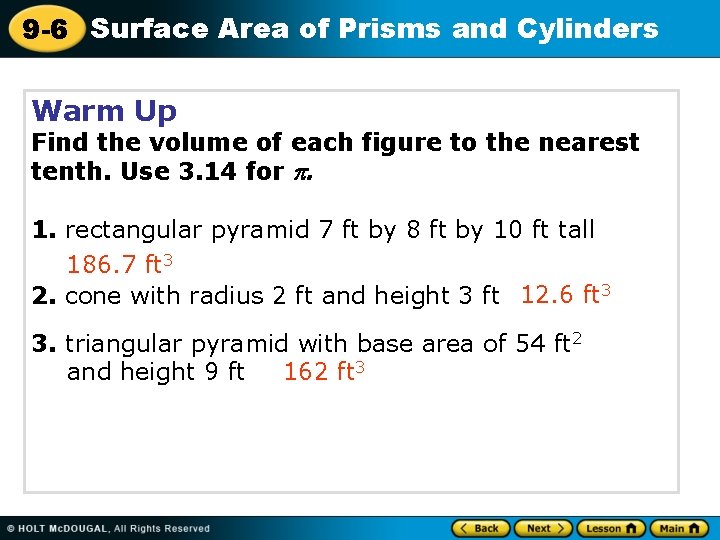 9-6 Surface Area of Prisms and Cylinders

Warm Up
Find the volume of each figure to the nearest tenth. Use 3.14 for $\pi$.

1. rectangular pyramid 7 ft by 8 ft by 10 ft tall
186.7 ft$^3$
2. cone with radius 2 ft and height 3 ft 12.6 ft$^3$
3. triangular pyramid with base area of 54 ft$^2$ and height 9 ft 162 ft$^3$

© HOLT McDOUGAL, All Rights Reserved

Back Next Lesson Main